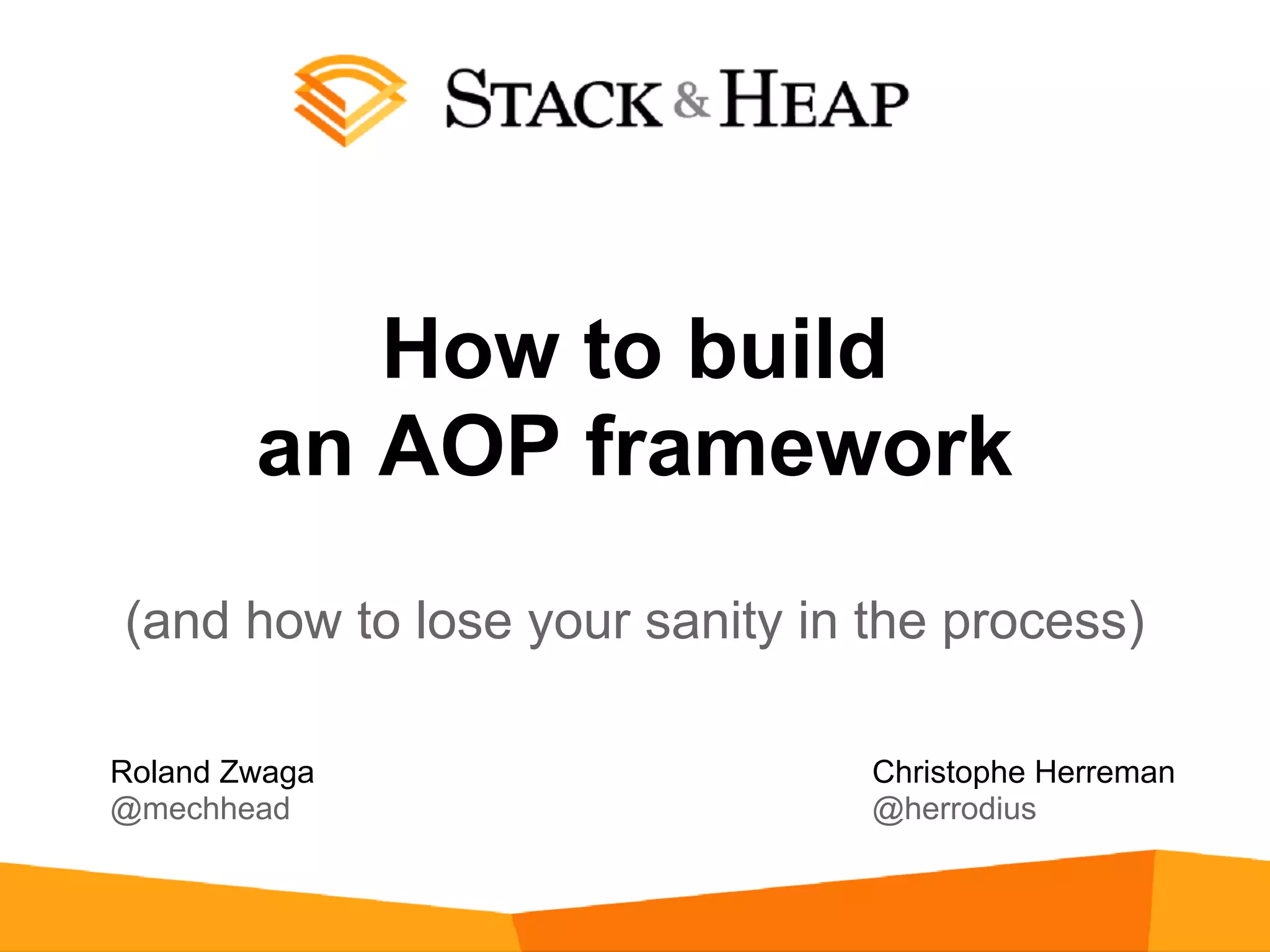 STACK & HEAP

How to build
an AOP framework

(and how to lose your sanity in the process)

Roland Zwaga
@mechhead

Christophe Herreman
@herrodius